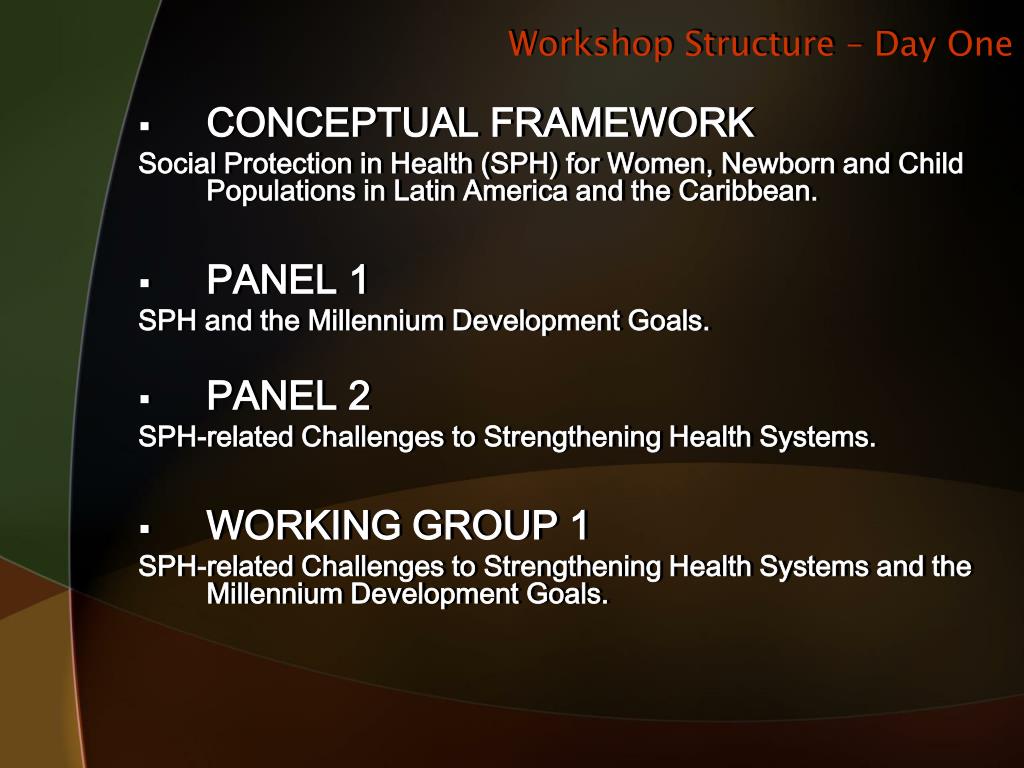 Workshop Structure – Day One

▪ CONCEPTUAL FRAMEWORK
Social Protection in Health (SPH) for Women, Newborn and Child Populations in Latin America and the Caribbean.

▪ PANEL 1
SPH and the Millennium Development Goals.

▪ PANEL 2
SPH-related Challenges to Strengthening Health Systems.

▪ WORKING GROUP 1
SPH-related Challenges to Strengthening Health Systems and the Millennium Development Goals.